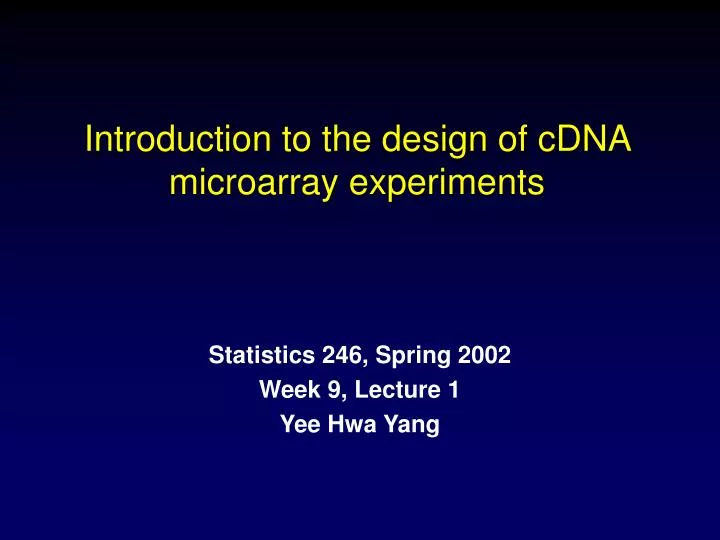 Introduction to the design of cDNA microarray experiments

Statistics 246, Spring 2002
Week 9, Lecture 1
Yee Hwa Yang